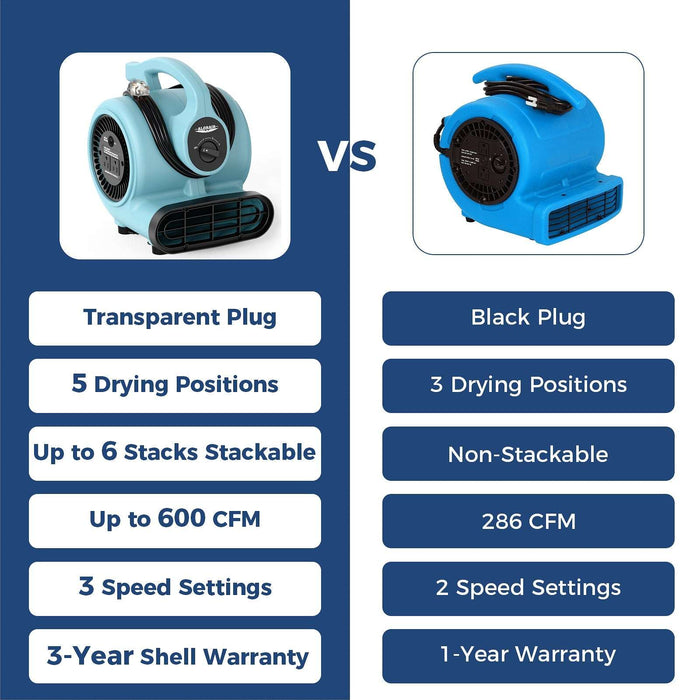 ALORAIR

VS

Transparent Plug

5 Drying Positions

Up to 6 Stacks Stackable

Up to 600 CFM

3 Speed Settings

3-Year Shell Warranty

Black Plug

3 Drying Positions

Non-Stackable

286 CFM

2 Speed Settings

1-Year Warranty